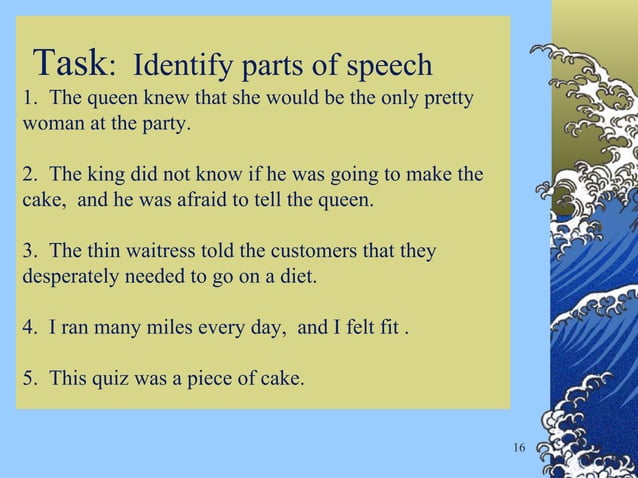 Task: Identify parts of speech

1. The queen knew that she would be the only pretty woman at the party.

2. The king did not know if he was going to make the cake, and he was afraid to tell the queen.

3. The thin waitress told the customers that they desperately needed to go on a diet.

4. I ran many miles every day, and I felt fit .

5. This quiz was a piece of cake.

16